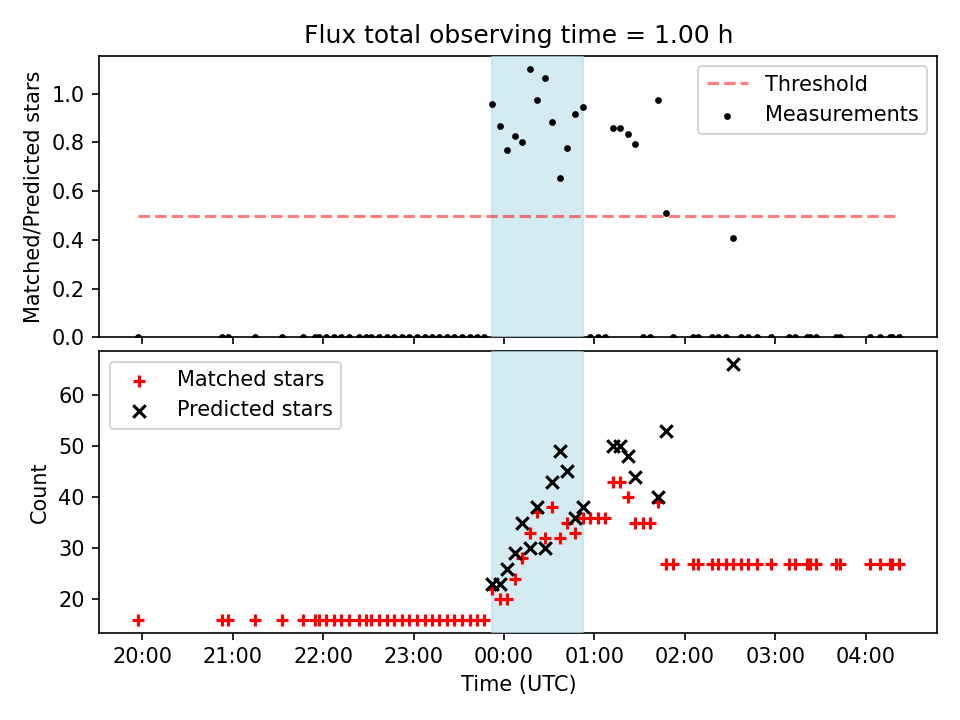 Flux total observing time = 1.00 h

Matched/Predicted stars

1.0
0.8
0.6
0.4
0.2
0.0

Threshold
Measurements

Count

60
50
40
30
20

Matched stars
Predicted stars

20:00
21:00
22:00
23:00
00:00
01:00
02:00
03:00
04:00

Time (UTC)